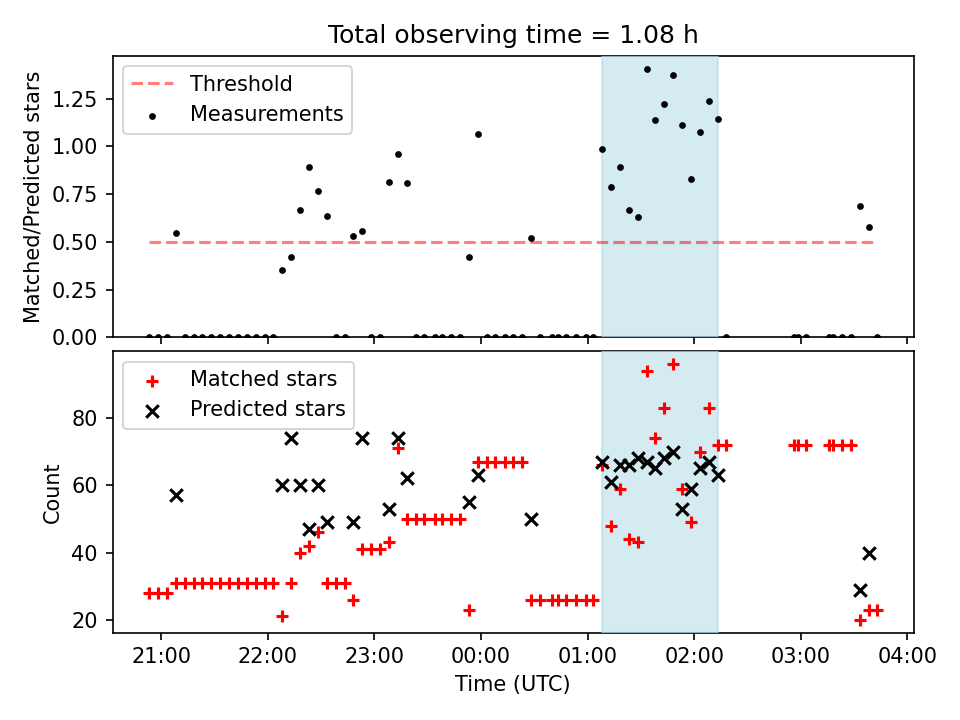 Total observing time = 1.08 h

Threshold
Measurements

Matched/Predicted stars

1.25
1.00
0.75
0.50
0.25
0.00

Matched stars
Predicted stars

Count

80
60
40
20

21:00 22:00 23:00 00:00 01:00 02:00 03:00 04:00

Time (UTC)